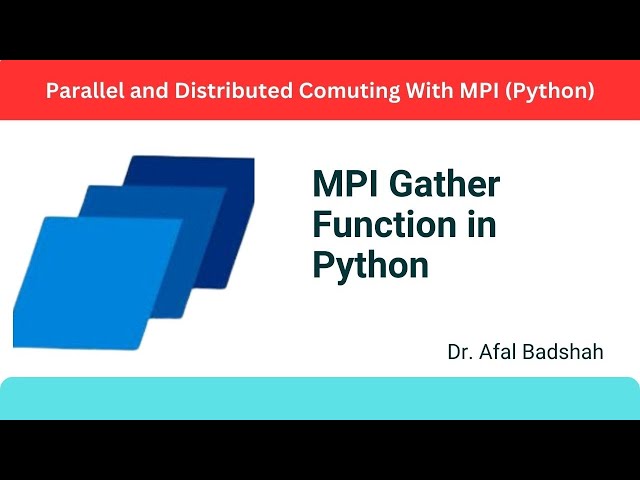 Parallel and Distributed Comuting With MPI (Python)

MPI Gather Function in Python

Dr. Afal Badshah